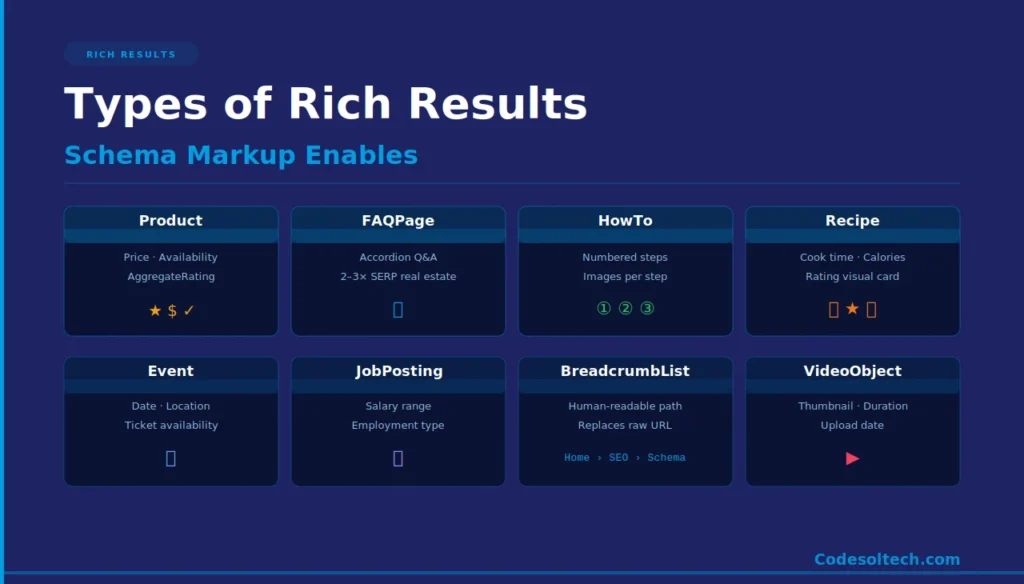 RICH RESULTS

Types of Rich Results

Schema Markup Enables

Product
Price · Availability
AggregateRating
★ $ ✓

FAQPage
Accordion Q&A
2–3× SERP real estate

HowTo
Numbered steps
Images per step
① ② ③

Recipe
Cook time · Calories
Rating visual card
★

Event
Date · Location
Ticket availability

JobPosting
Salary range
Employment type

BreadcrumbList
Human-readable path
Replaces raw URL
Home › SEO › Schema

VideoObject
Thumbnail · Duration
Upload date
▶

Codesoltech.com